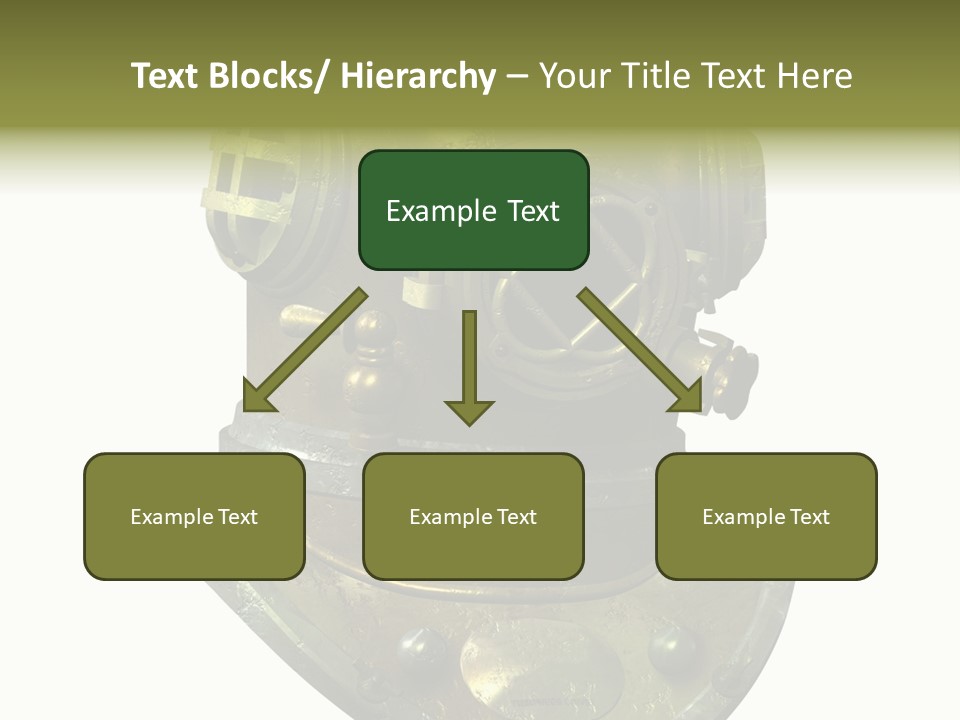 Text Blocks/ Hierarchy – Your Title Text Here

Example Text

Example Text

Example Text

Example Text